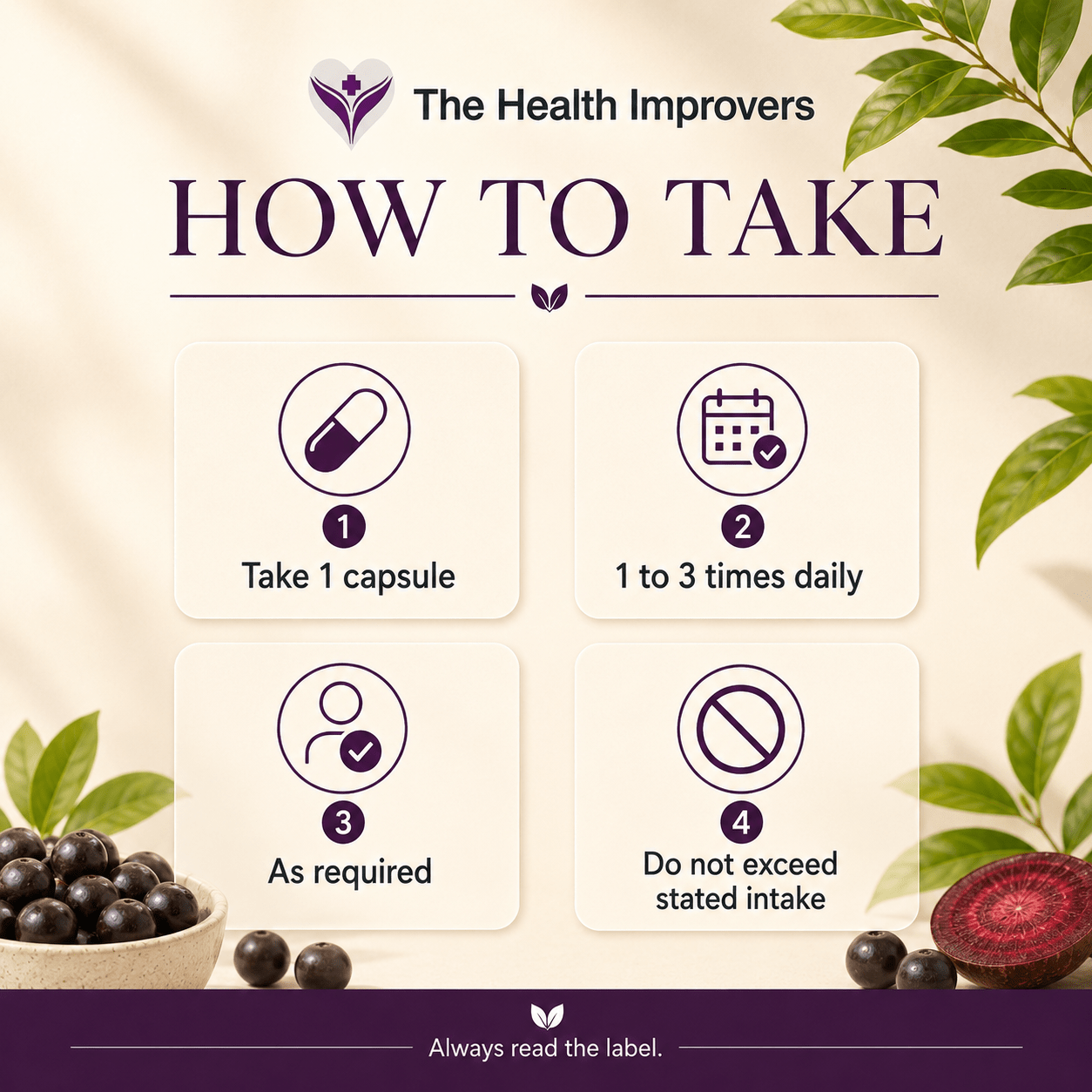 The Health Improvers

HOW TO TAKE

1
Take 1 capsule

2
1 to 3 times daily

3
As required

4
Do not exceed stated intake

Always read the label.